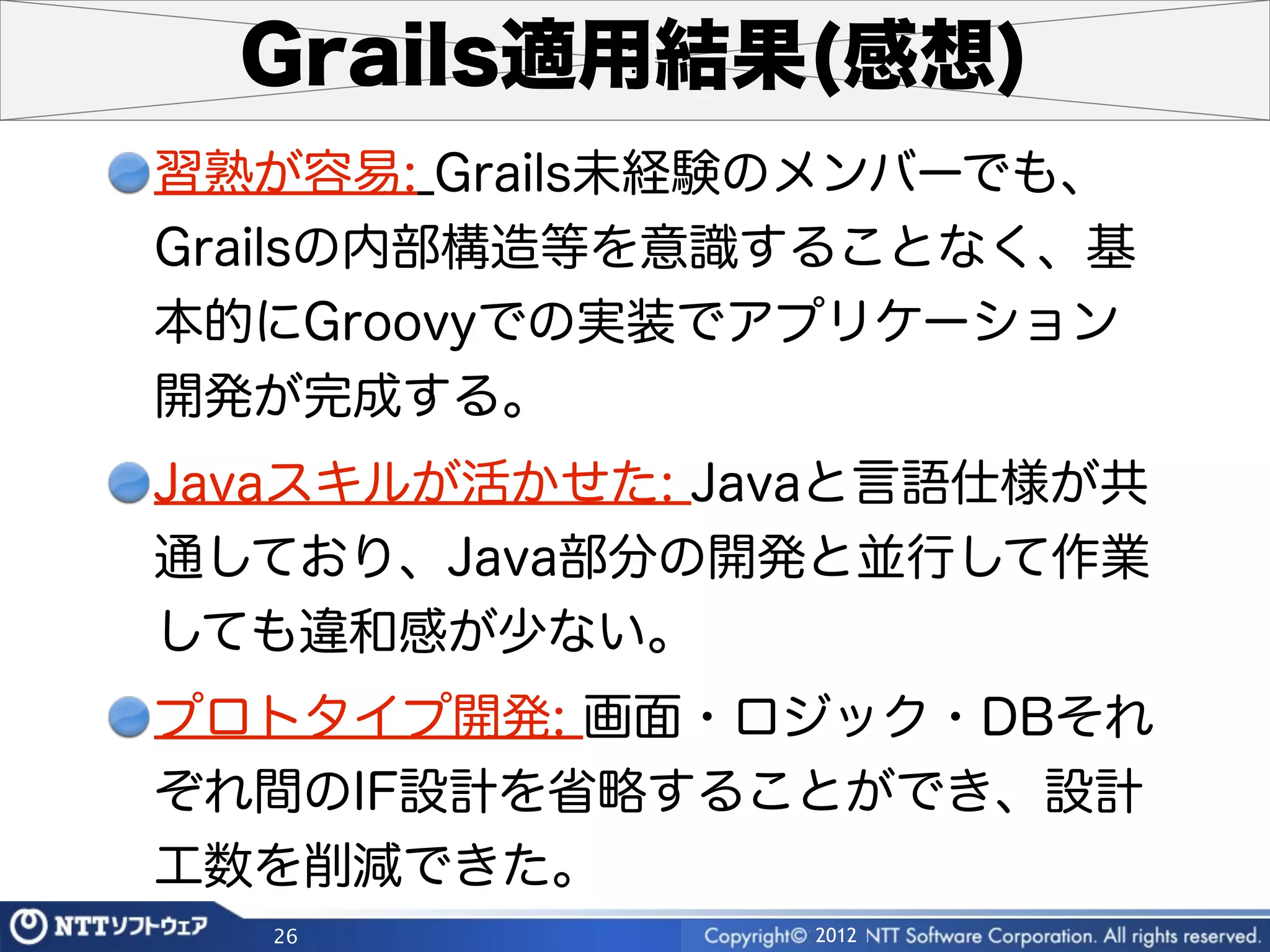 Grails適用結果(感想)

習熟が容易: Grails未経験のメンバーでも、Grailsの内部構造等を意識することなく、基本的にGroovyでの実装でアプリケーション開発が完成する。

Javaスキルが活かせた: Javaと言語仕様が共通しており、Java部分の開発と並行して作業しても違和感が少ない。

プロトタイプ開発: 画面・ロジック・DBそれぞれ間のIF設計を省略することができ、設計工数を削減できた。

NTTソフトウェア

26

Copyright© 2012 NTT Software Corporation. All rights reserved.